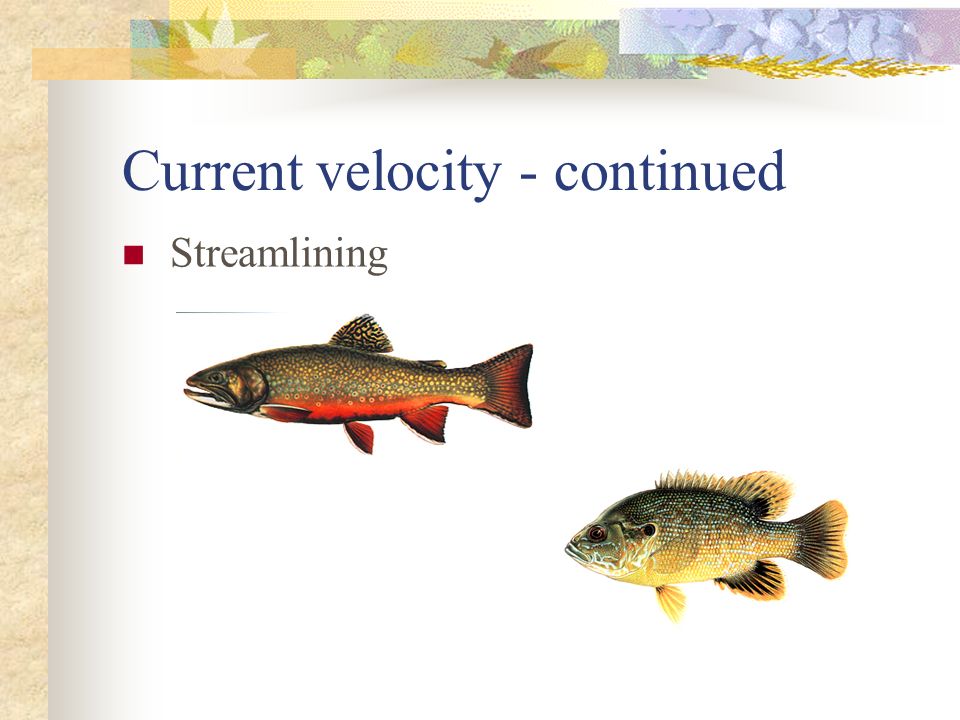 Current velocity - continued

Streamlining